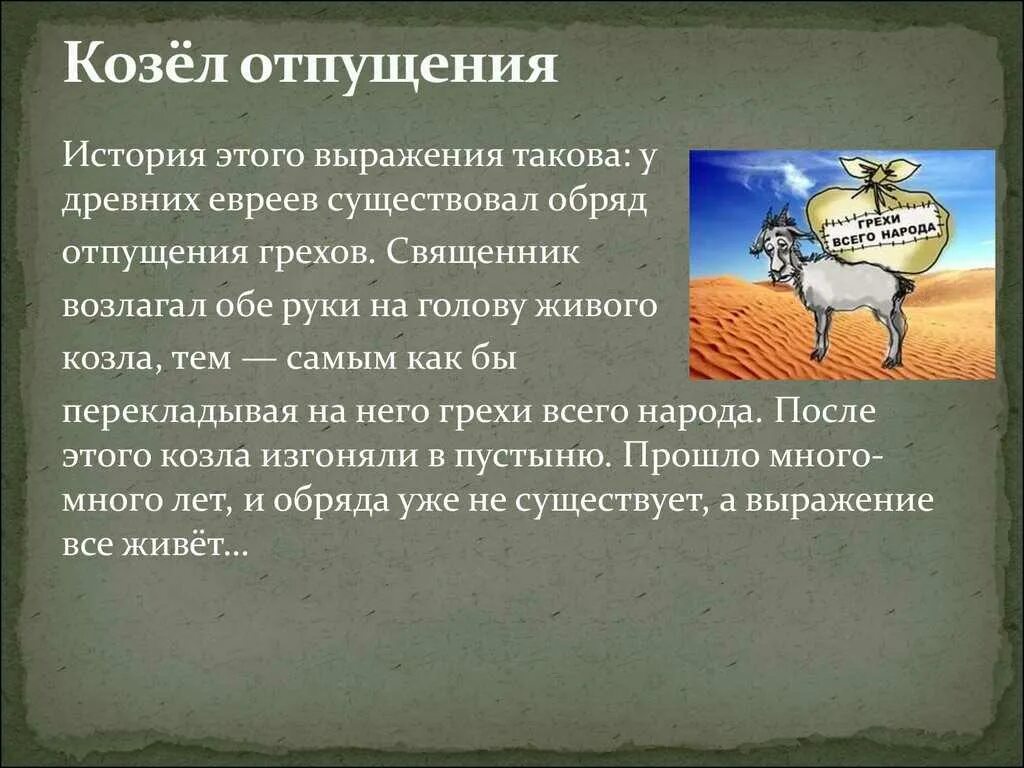 Козёл отпущения

История этого выражения такова: у древних евреев существовал обряд отпущения грехов. Священник возлагал обе руки на голову живого козла, тем — самым как бы перекладывая на него грехи всего народа. После этого козла изгоняли в пустыню. Прошло много-много лет, и обряда уже не существует, а выражение все живёт…

ГРЕХИ ВСЕГО НАРОДА